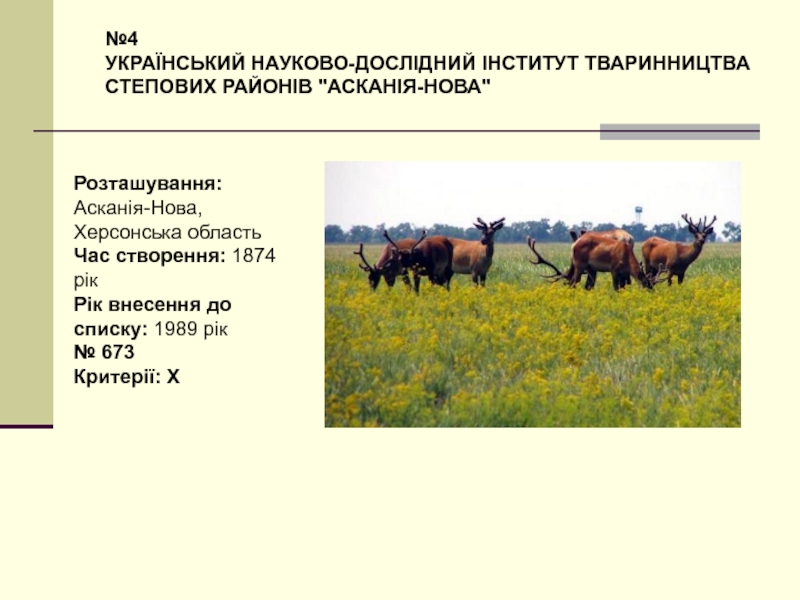 №4
УКРАЇНСЬКИЙ НАУКОВО-ДОСЛІДНИЙ ІНСТИТУТ ТВАРИННИЦТВА СТЕПОВИХ РАЙОНІВ "АСКАНІЯ-НОВА"

Розташування: Асканія-Нова, Херсонська область
Час створення: 1874 рік
Рік внесення до списку: 1989 рік
№ 673
Критерії: X